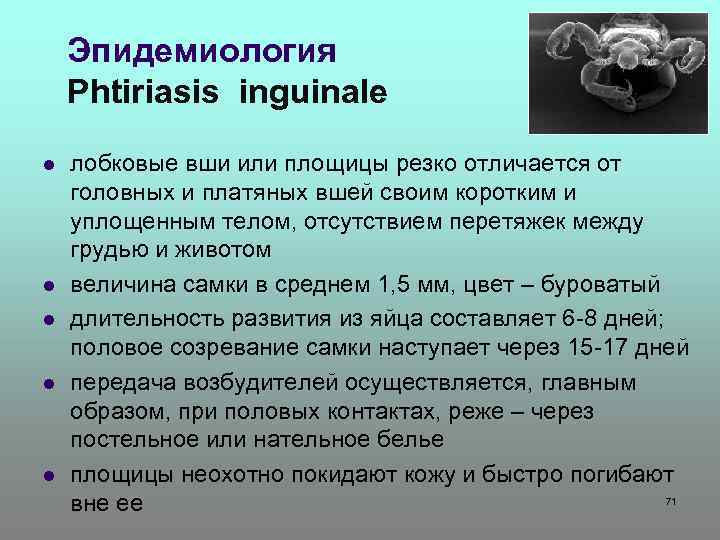 Эпидемиология
Phtiriasis inguinale

● лобковые вши или площицы резко отличается от головных и платяных вшей своим коротким и уплощенным телом, отсутствием перетяжек между грудью и животом
● величина самки в среднем 1,5 мм, цвет – буроватый
● длительность развития из яйца составляет 6-8 дней; половое созревание самки наступает через 15-17 дней
● передача возбудителей осуществляется, главным образом, при половых контактах, реже – через постельное или нательное белье
● площицы неохотно покидают кожу и быстро погибают вне ее

71